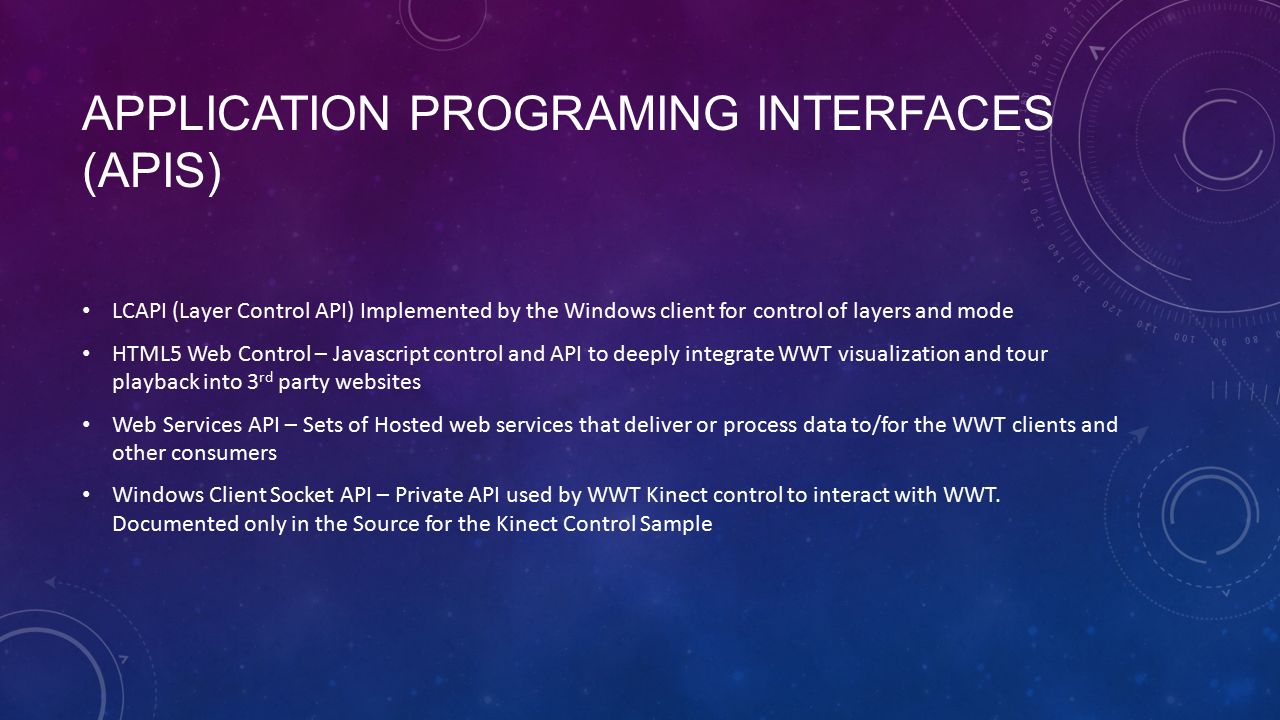 APPLICATION PROGRAMING INTERFACES (APIS)

• LCAPI (Layer Control API) Implemented by the Windows client for control of layers and mode

• HTML5 Web Control – Javascript control and API to deeply integrate WWT visualization and tour playback into 3$^{rd}$ party websites

• Web Services API – Sets of Hosted web services that deliver or process data to/for the WWT clients and other consumers

• Windows Client Socket API – Private API used by WWT Kinect control to interact with WWT. Documented only in the Source for the Kinect Control Sample